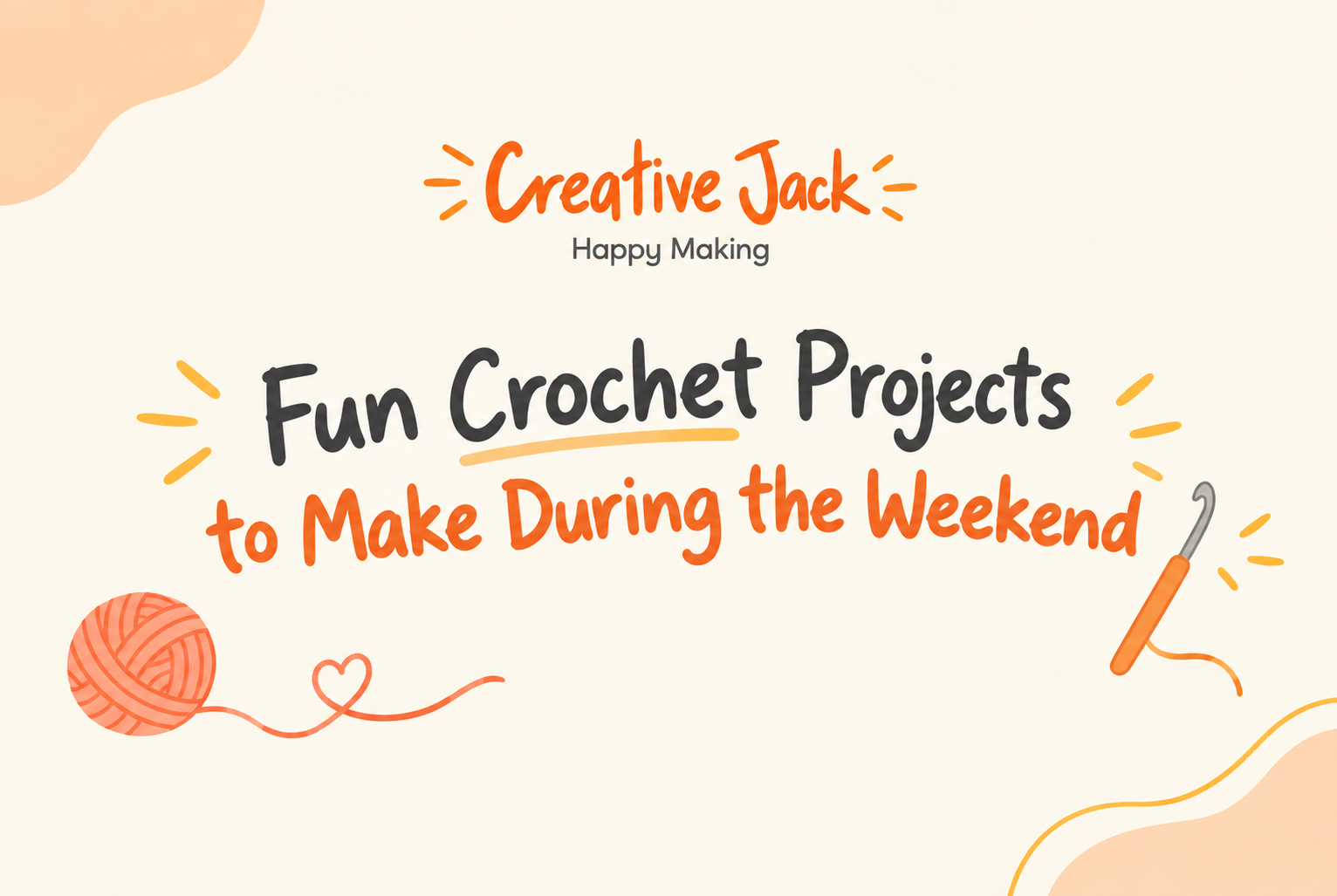 Creative Jack
Happy Making

Fun Crochet Projects
to Make During the Weekend